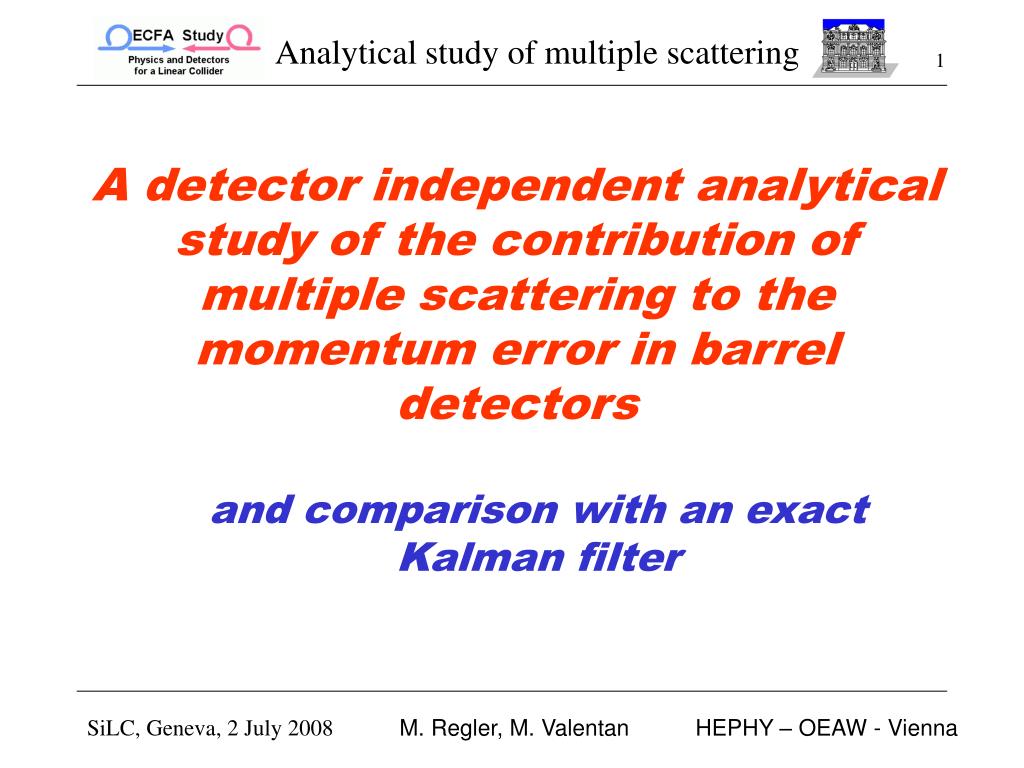 ECFA Study
Physics and Detectors for a Linear Collider

Analytical study of multiple scattering

1

A detector independent analytical study of the contribution of multiple scattering to the momentum error in barrel detectors

and comparison with an exact Kalman filter

SiLC, Geneva, 2 July 2008 M. Regler, M. Valentan HEPHY – OEAW - Vienna